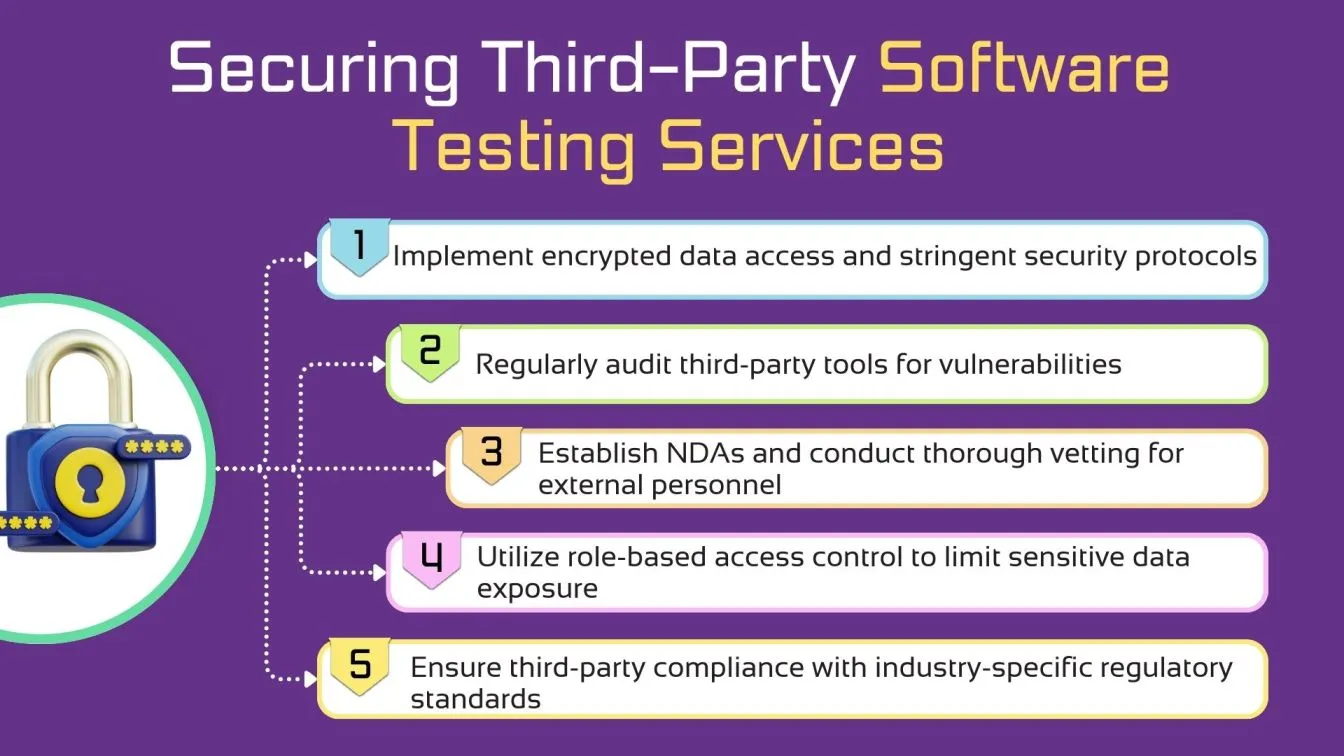 Securing Third-Party Software Testing Services

1 Implement encrypted data access and stringent security protocols

2 Regularly audit third-party tools for vulnerabilities

3 Establish NDAs and conduct thorough vetting for external personnel

4 Utilize role-based access control to limit sensitive data exposure

5 Ensure third-party compliance with industry-specific regulatory standards

****

****